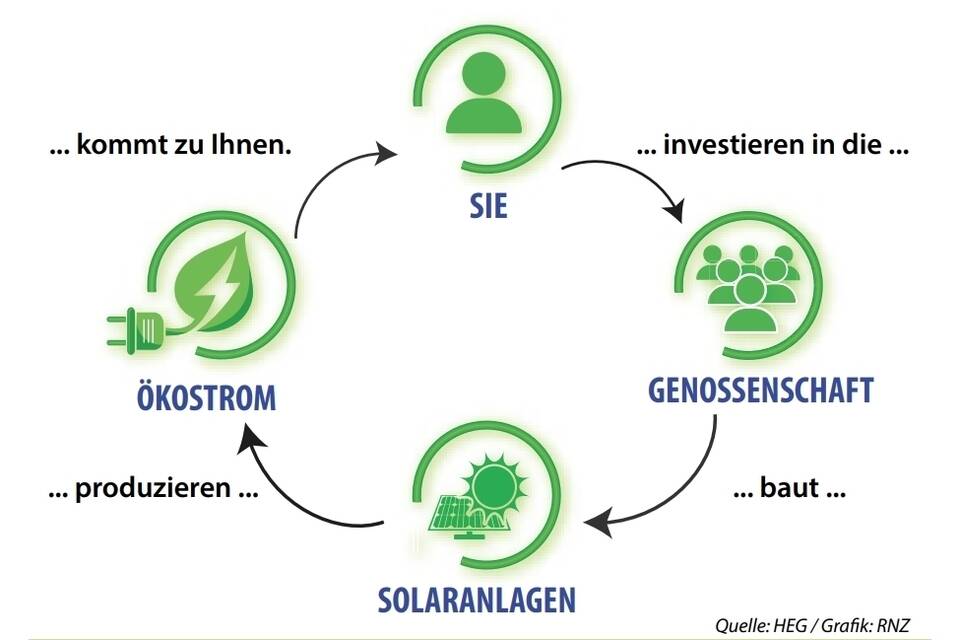 SIE

... investieren in die ...

GENOSSENSCHAFT

... baut ...

SOLARANLAGEN

... produzieren ...

ÖKOSTROM

... kommt zu Ihnen.

Quelle: HEG / Grafik: RNZ